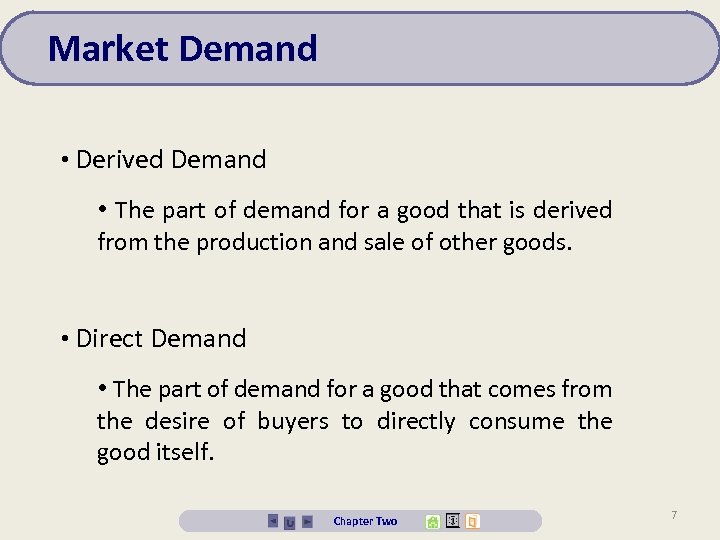 Market Demand

• Derived Demand

• The part of demand for a good that is derived from the production and sale of other goods.

• Direct Demand

• The part of demand for a good that comes from the desire of buyers to directly consume the good itself.

Chapter Two

7